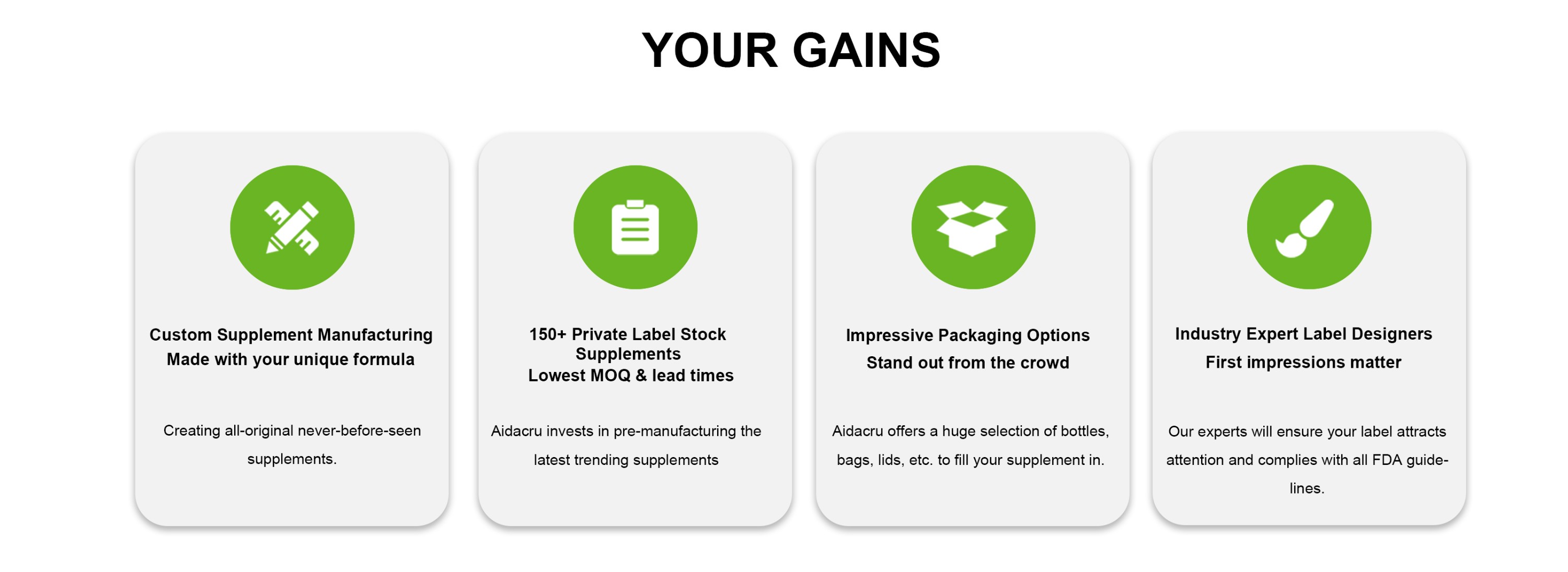 YOUR GAINS

Custom Supplement Manufacturing
Made with your unique formula

Creating all-original never-before-seen supplements.

150+ Private Label Stock Supplements
Lowest MOQ & lead times

Aidacru invests in pre-manufacturing the latest trending supplements

Impressive Packaging Options
Stand out from the crowd

Aidacru offers a huge selection of bottles, bags, lids, etc. to fill your supplement in.

Industry Expert Label Designers
First impressions matter

Our experts will ensure your label attracts attention and complies with all FDA guidelines.